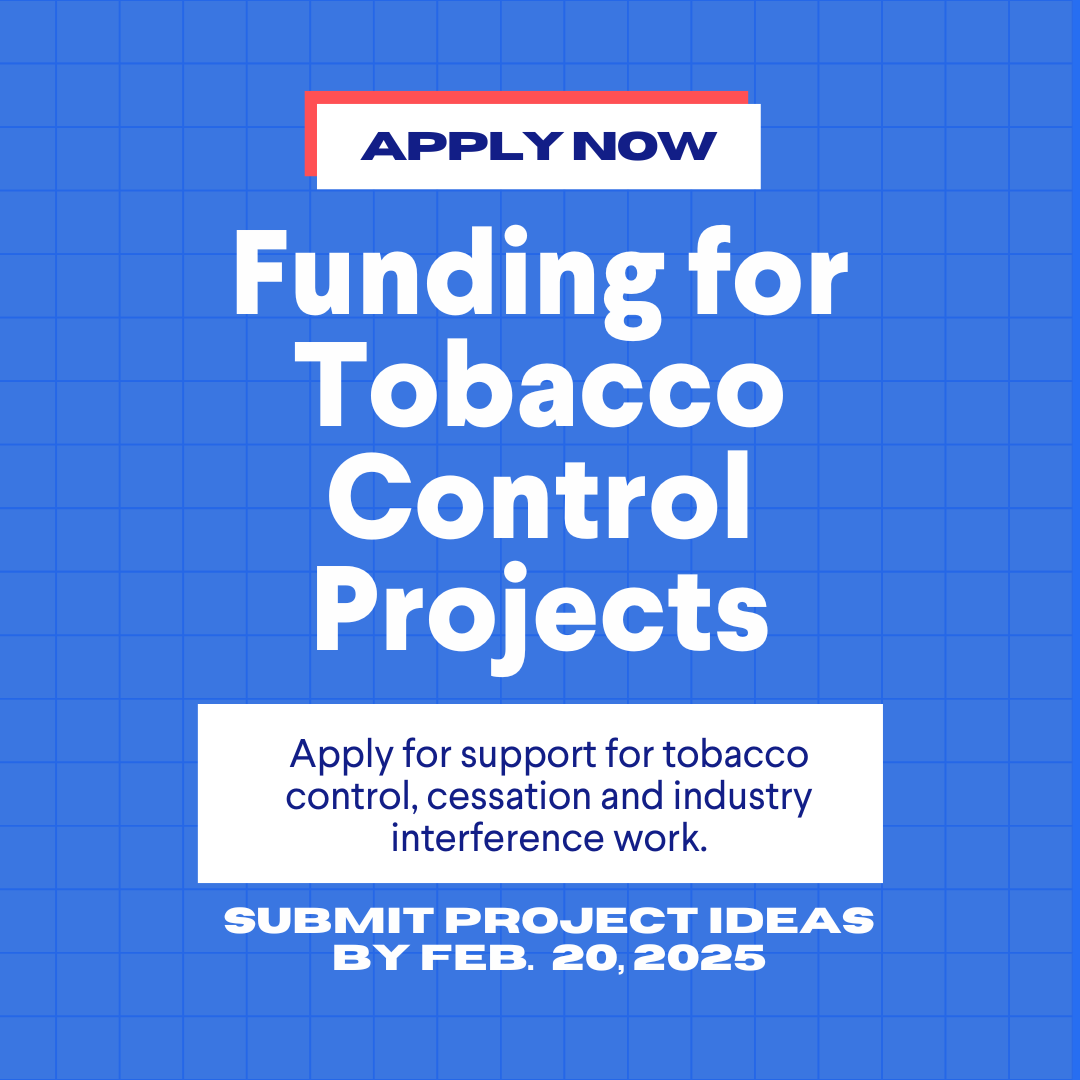 APPLY NOW

Funding for Tobacco Control Projects

Apply for support for tobacco control, cessation and industry interference work.

SUBMIT PROJECT IDEAS BY FEB. 20, 2025